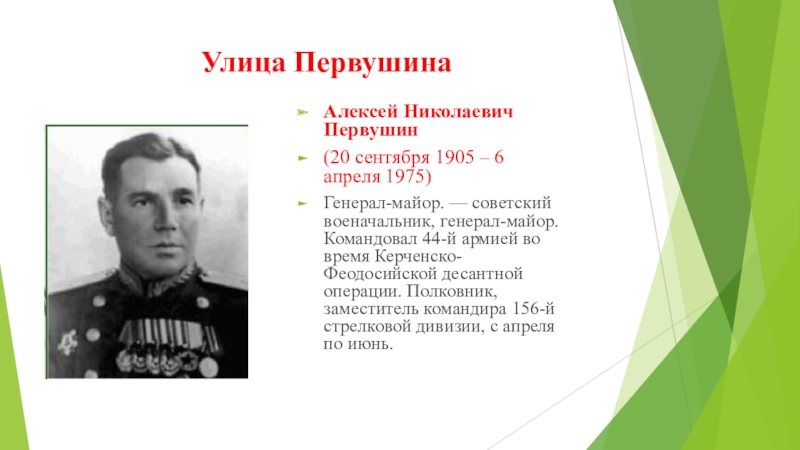 Улица Первушина

Алексей Николаевич Первушин

(20 сентября 1905 – 6 апреля 1975)

Генерал-майор. — советский военачальник, генерал-майор. Командовал 44-й армией во время Керченско-Феодосийской десантной операции. Полковник, заместитель командира 156-й стрелковой дивизии, с апреля по июнь.